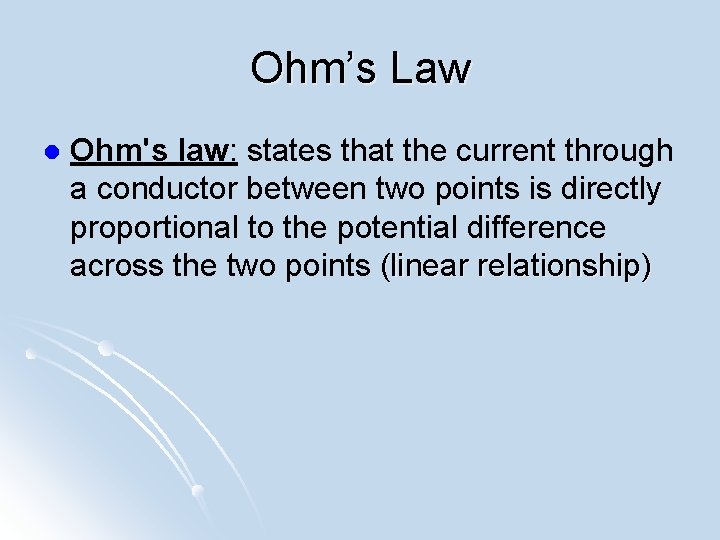 Ohm’s Law

Ohm's law: states that the current through a conductor between two points is directly proportional to the potential difference across the two points (linear relationship)